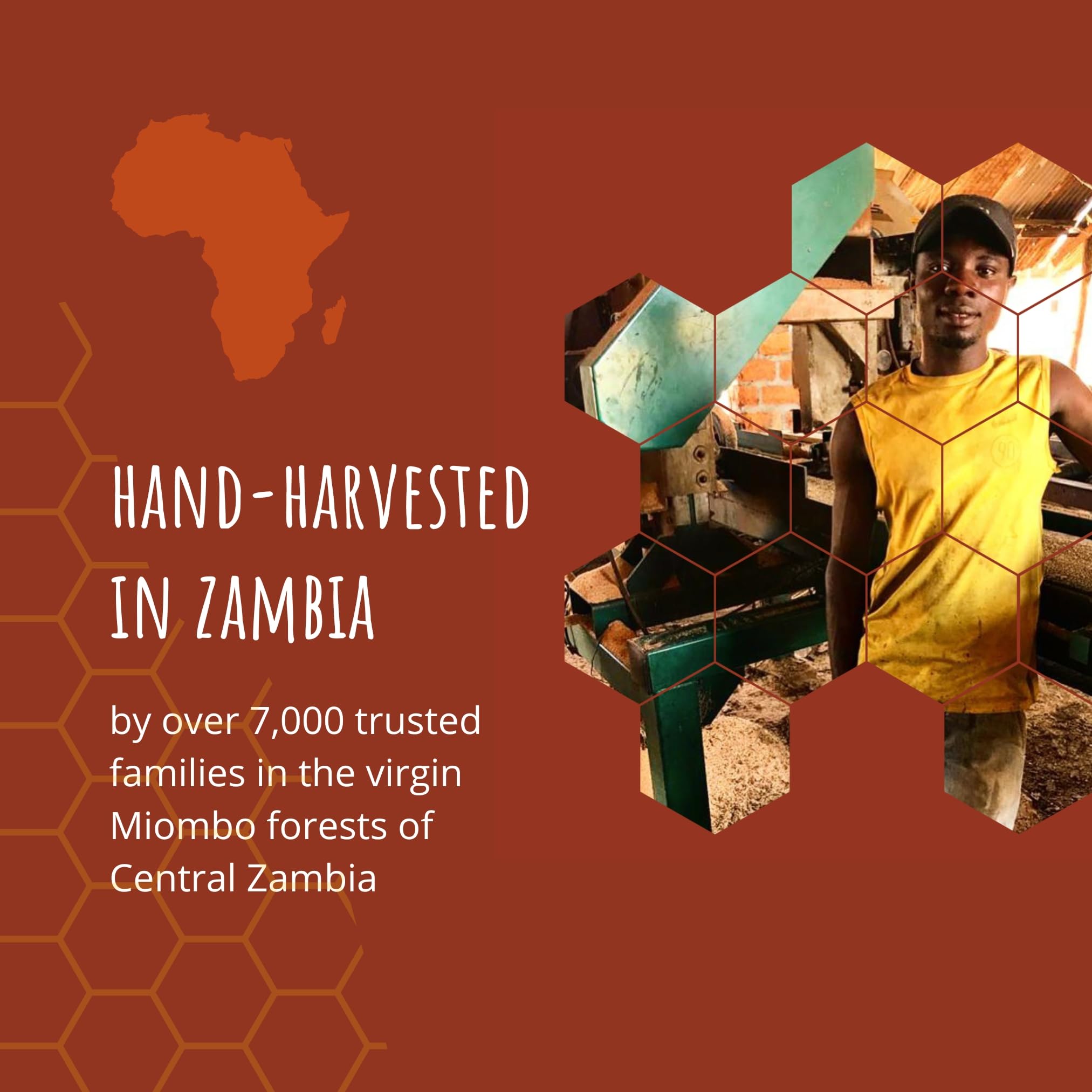 HAND-HARVESTED IN ZAMBIA

by over 7,000 trusted families in the virgin Miombo forests of Central Zambia